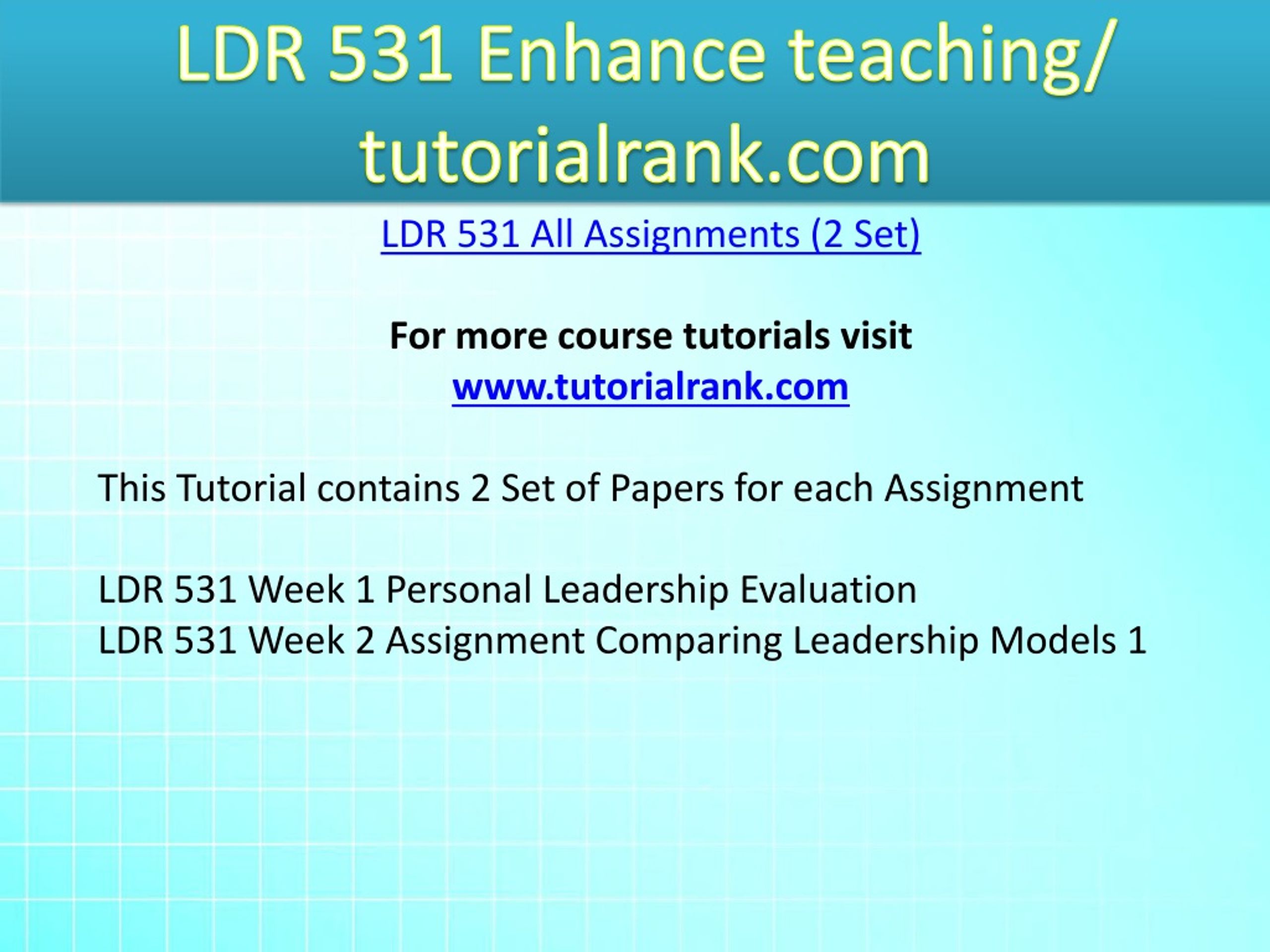 LDR 531 Enhance teaching/ tutorialrank.com

LDR 531 All Assignments (2 Set)

For more course tutorials visit
www.tutorialrank.com

This Tutorial contains 2 Set of Papers for each Assignment

LDR 531 Week 1 Personal Leadership Evaluation
LDR 531 Week 2 Assignment Comparing Leadership Models 1